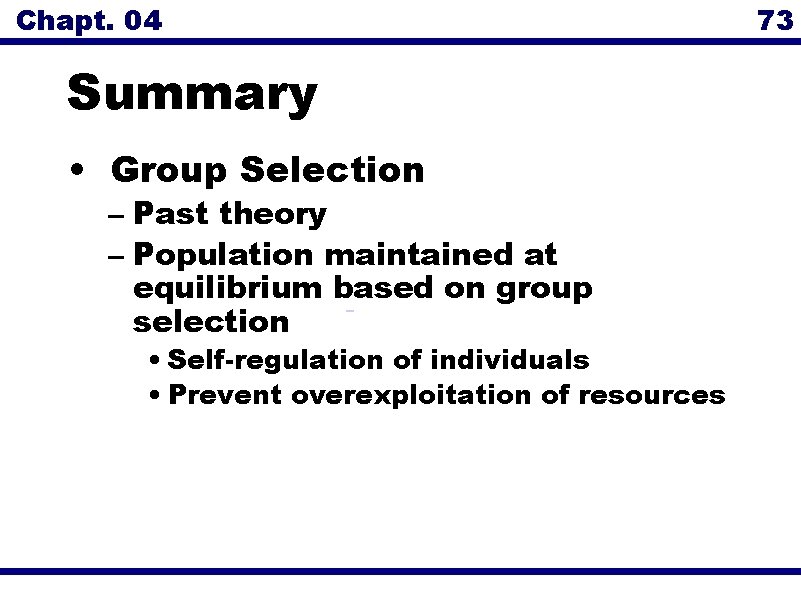 Chapt. 04

73

Summary

• Group Selection

– Past theory

– Population maintained at equilibrium based on group selection

• Self-regulation of individuals

• Prevent overexploitation of resources